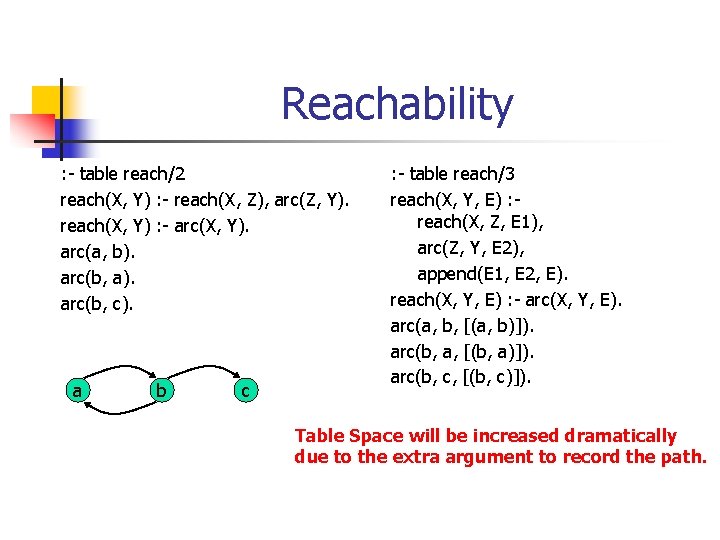 Reachability

:- table reach/2
reach(X, Y) :- reach(X, Z), arc(Z, Y).
reach(X, Y) :- arc(X, Y).
arc(a, b).
arc(b, a).
arc(b, c).

a b c

:- table reach/3
reach(X, Y, E) :-
reach(X, Z, E1),
arc(Z, Y, E2),
append(E1, E2, E).
reach(X, Y, E) :- arc(X, Y, E).
arc(a, b, [(a, b)]).
arc(b, a, [(b, a)]).
arc(b, c, [(b, c)]).

Table Space will be increased dramatically due to the extra argument to record the path.